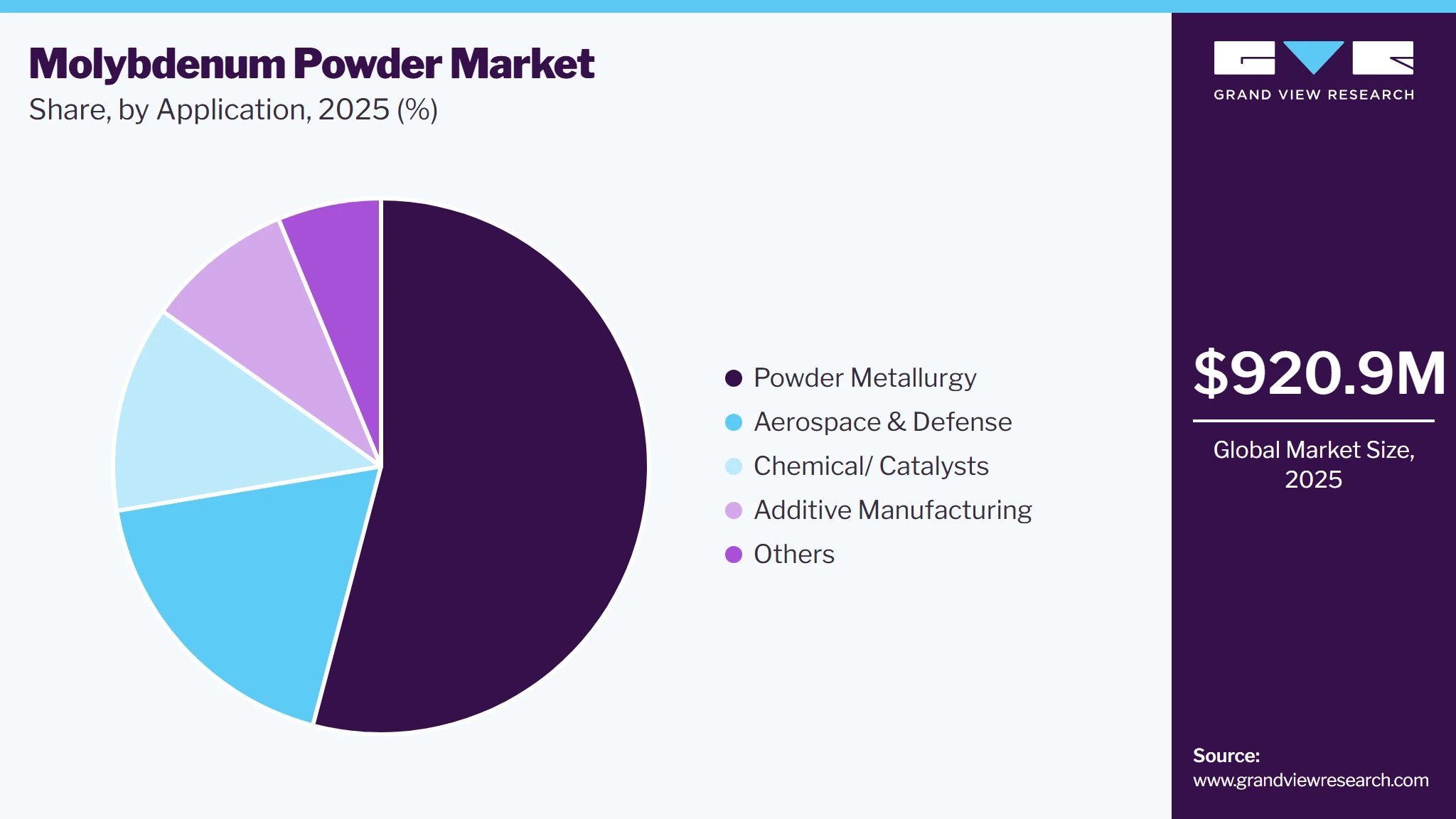 Molybdenum Powder Market
Share, by Application, 2025 (%)

Powder Metallurgy
Aerospace & Defense
Chemical/ Catalysts
Additive Manufacturing
Others

GRAND VIEW RESEARCH

$920.9M

Global Market Size, 2025

Source:
www.grandviewresearch.com